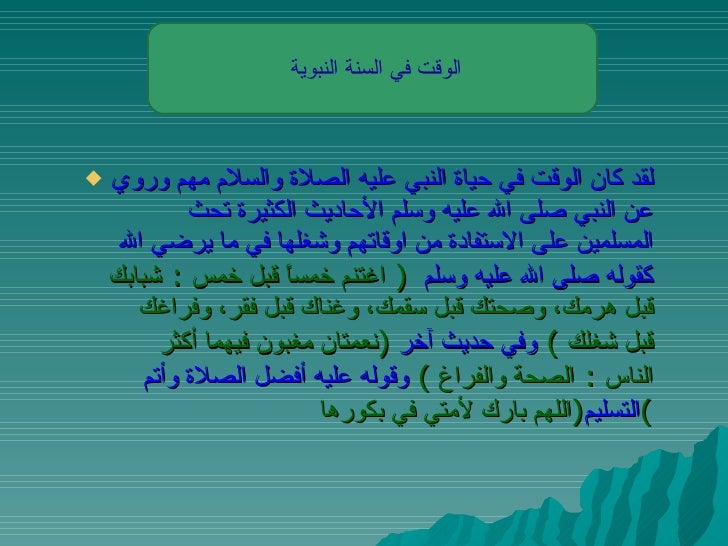 الوقت في السنة النبوية

لقد كان الوقت في حياة النبي عليه الصلاة والسلام مهم وروي عن النبي صلى الله عليه وسلم الأحاديث الكثيرة تحث المسلمين على الاستفادة من اوقاتهم وشغلها في ما يرضي الله كقوله صلى الله عليه وسلم ( اغتنم خمساً قبل خمس : شبابك قبل هرمك، وصحتك قبل سقمك، وغناك قبل فقر، وفراغك قبل شغلك ) وفي حديث آخر (نعمتان مغبون فيهما أكثر الناس : الصحة والفراغ ) وقوله عليه أفضل الصلاة وأتم التسليم(اللهم بارك لأمتي في بكورها)